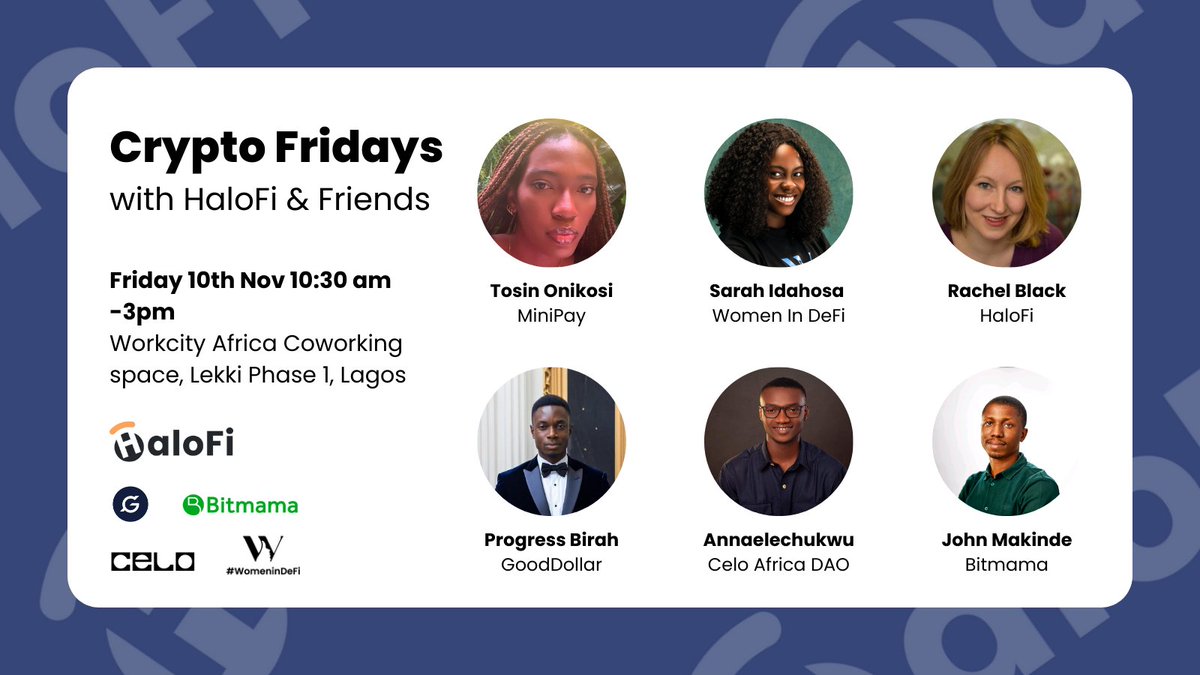 Crypto Fridays
with HaloFi & Friends

Friday 10th Nov 10:30 am -3pm
Workcity Africa Coworking space, Lekki Phase 1, Lagos

HaloFi

Bitmama

CELO

#WomeninDeFi

Tosin Onikosi
MiniPay

Sarah Idahosa
Women In DeFi

Rachel Black
HaloFi

Progress Birah
GoodDollar

Annaelechukwu
Celo Africa DAO

John Makinde
Bitmama